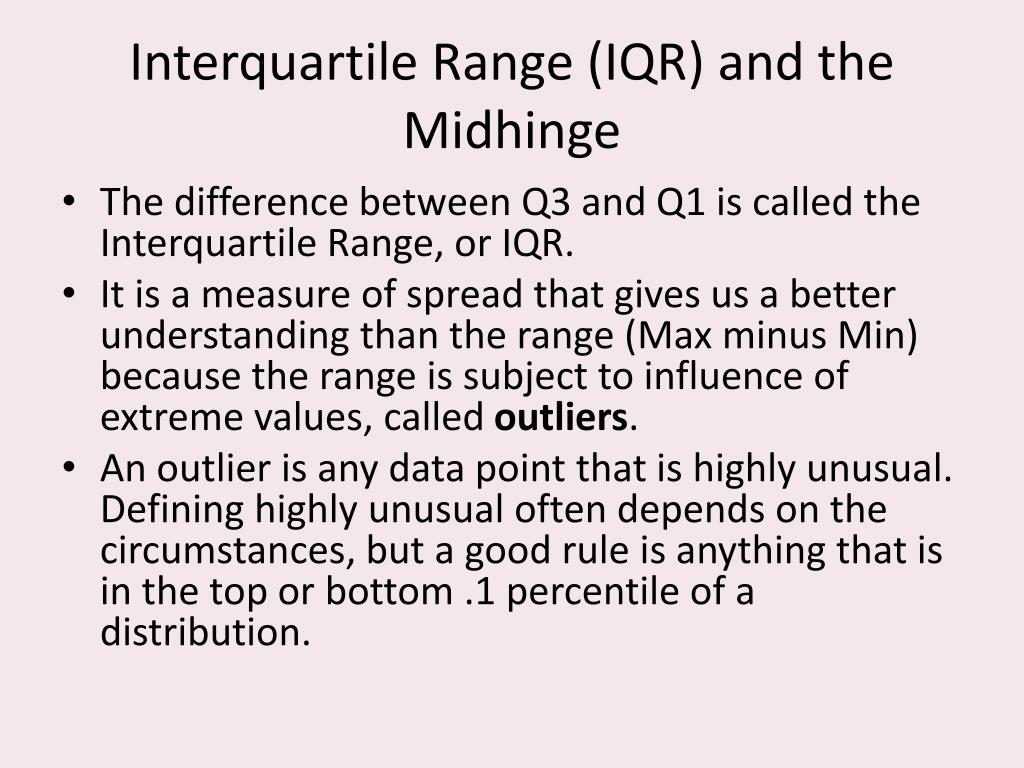 Interquartile Range (IQR) and the Midhinge

• The difference between Q3 and Q1 is called the Interquartile Range, or IQR.
• It is a measure of spread that gives us a better understanding than the range (Max minus Min) because the range is subject to influence of extreme values, called **outliers**.
• An outlier is any data point that is highly unusual. Defining highly unusual often depends on the circumstances, but a good rule is anything that is in the top or bottom .1 percentile of a distribution.